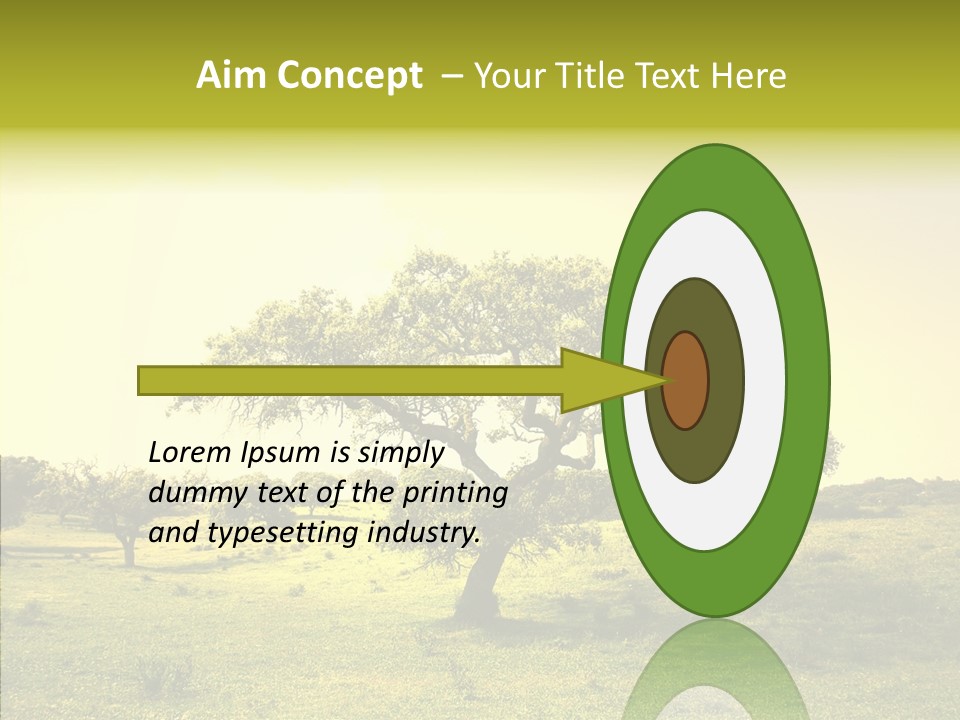 Aim Concept – Your Title Text Here

Lorem Ipsum is simply dummy text of the printing and typesetting industry.